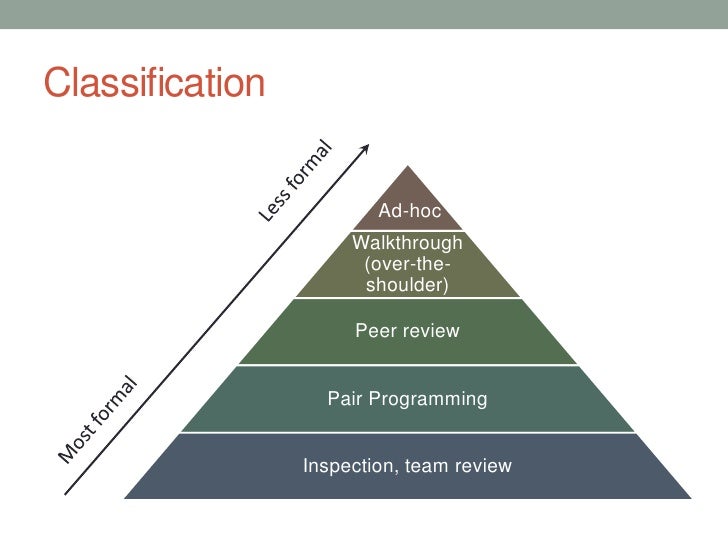 Classification

Less formal

Most formal

Ad-hoc

Walkthrough (over-the-shoulder)

Peer review

Pair Programming

Inspection, team review